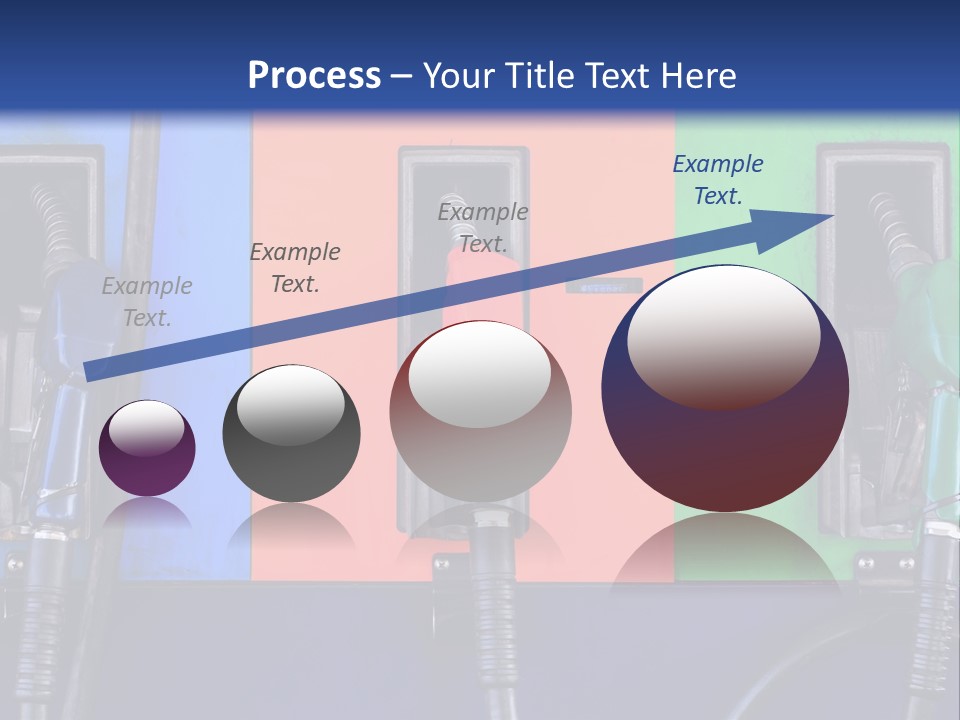 Process – Your Title Text Here

Example Text.

Example Text.

Example Text.

Example Text.